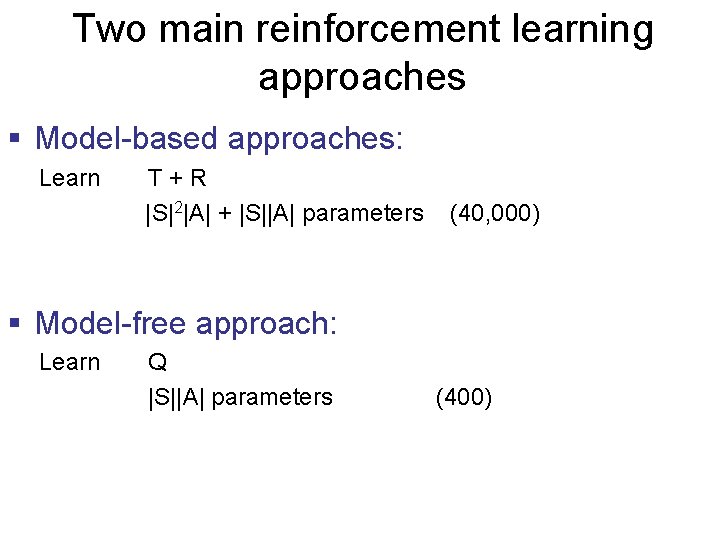 Two main reinforcement learning approaches

▪ Model-based approaches:

Learn T + R

$|S|^2|A| + |S||A|$ parameters (40,000)

▪ Model-free approach:

Learn Q

$|S||A|$ parameters (400)